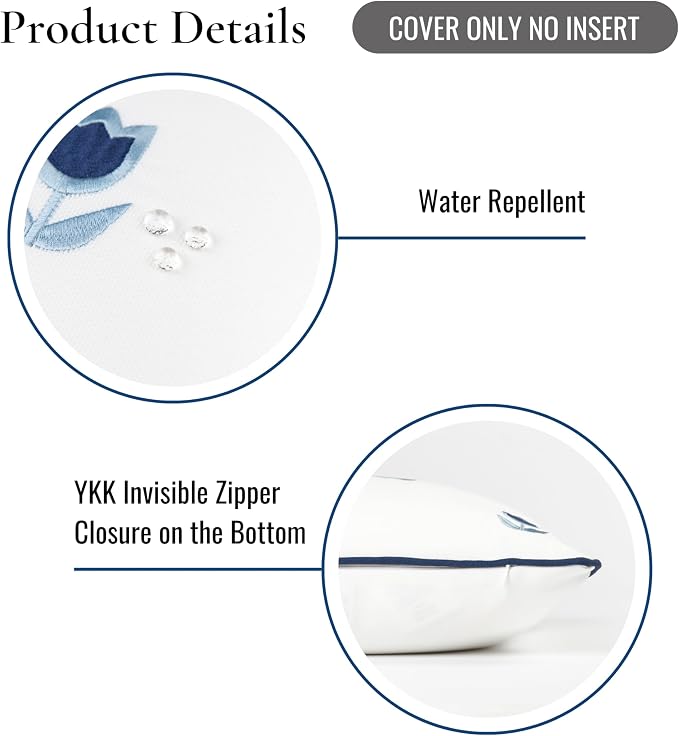 Product Details

COVER ONLY NO INSERT

Water Repellent

YKK Invisible Zipper
Closure on the Bottom